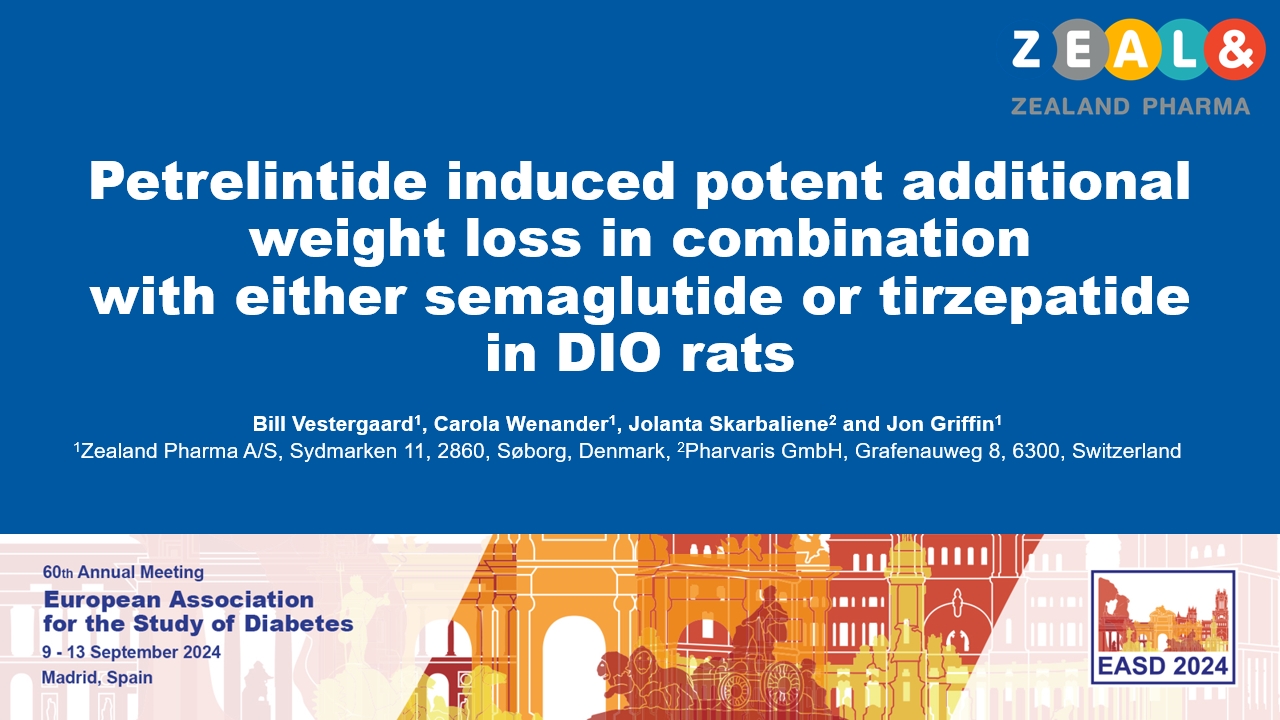 ZEAL&
ZEALAND PHARMA

Petrelintide induced potent additional weight loss in combination with either semaglutide or tirzepatide in DIO rats

Bill Vestergaard$^1$, Carola Wenander$^1$, Jolanta Skarbaliene$^2$ and Jon Griffin$^1$
$^1$Zealand Pharma A/S, Sydmarken 11, 2860, Søborg, Denmark, $^2$Pharvaris GmbH, Grafenauweg 8, 6300, Switzerland

60th Annual Meeting
European Association for the Study of Diabetes
9 - 13 September 2024
Madrid, Spain

EASD 2024